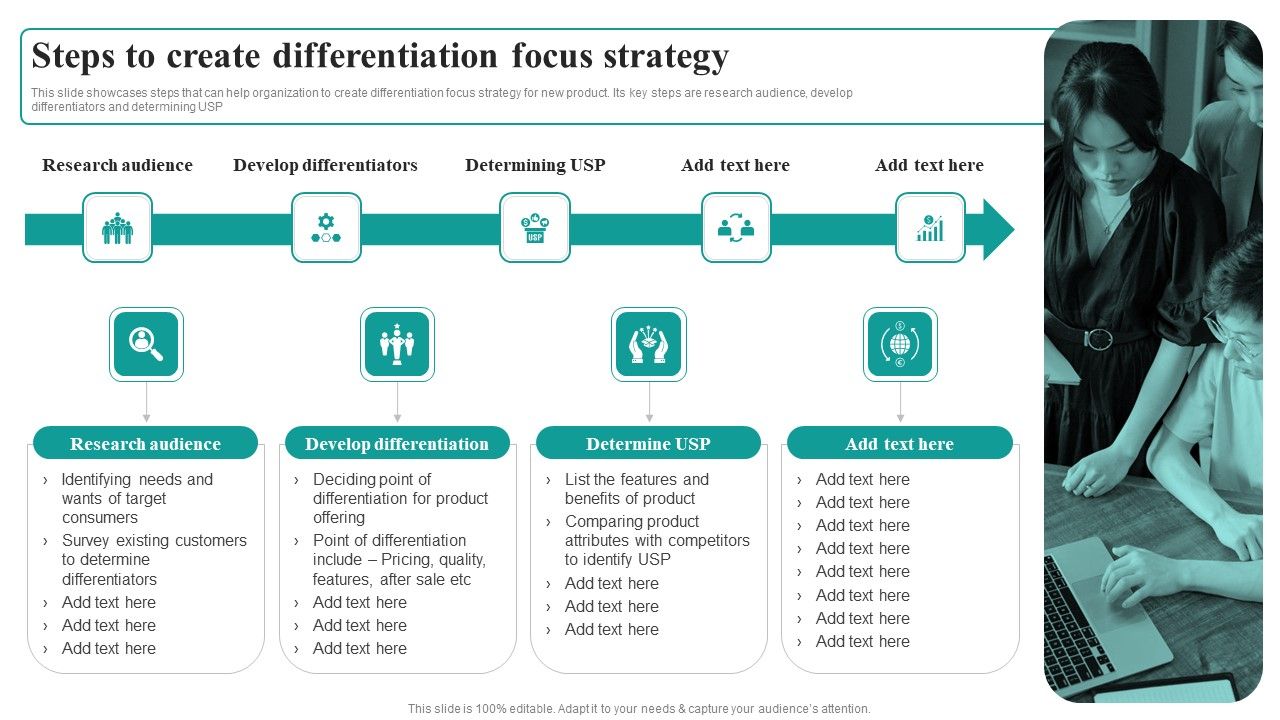 Steps to create differentiation focus strategy

This slide showcases steps that can help organization to create differentiation focus strategy for new product. Its key steps are research audience, develop differentiators and determining USP

Research audience

Develop differentiators

Determining USP

Add text here

Add text here

USP

Research audience

› Identifying needs and wants of target consumers
› Survey existing customers to determine differentiators
› Add text here
› Add text here
› Add text here

Develop differentiation

› Deciding point of differentiation for product offering
› Point of differentiation include – Pricing, quality, features, after sale etc
› Add text here
› Add text here
› Add text here

Determine USP

› List the features and benefits of product
› Comparing product attributes with competitors to identify USP
› Add text here
› Add text here
› Add text here

Add text here

› Add text here
› Add text here
› Add text here
› Add text here
› Add text here
› Add text here
› Add text here
› Add text here

This slide is 100% editable. Adapt it to your needs & capture your audience's attention.